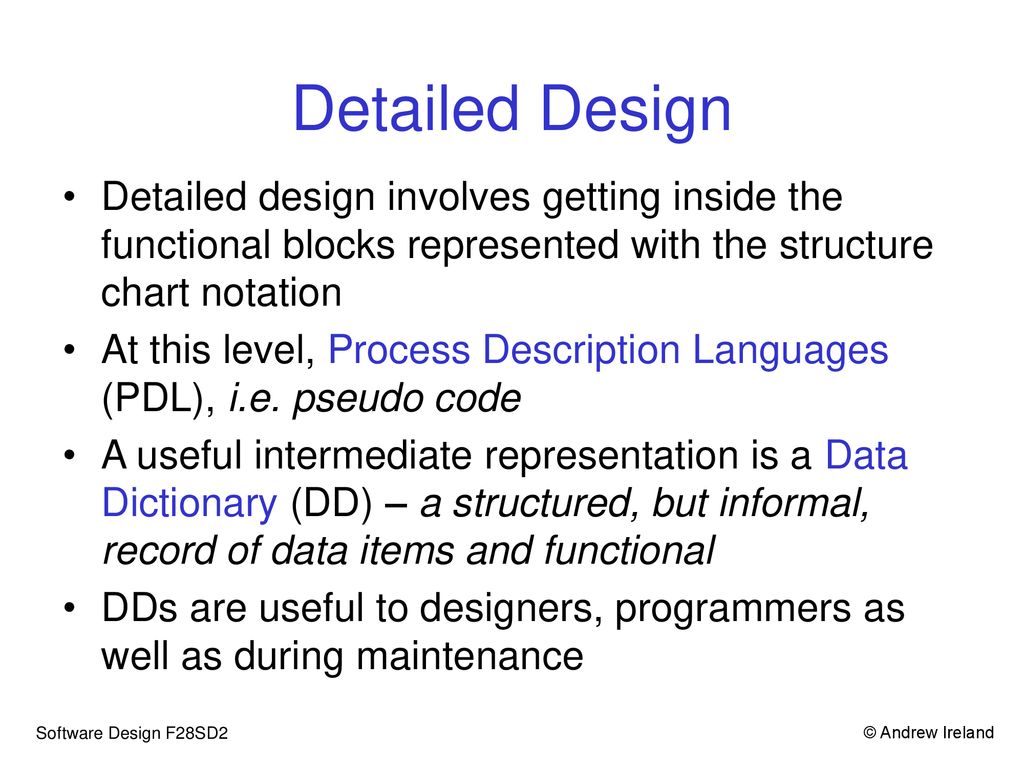 Detailed Design

• Detailed design involves getting inside the functional blocks represented with the structure chart notation

• At this level, Process Description Languages (PDL), i.e. pseudo code

• A useful intermediate representation is a Data Dictionary (DD) – a structured, but informal, record of data items and functional

• DDs are useful to designers, programmers as well as during maintenance

Software Design F28SD2

© Andrew Ireland